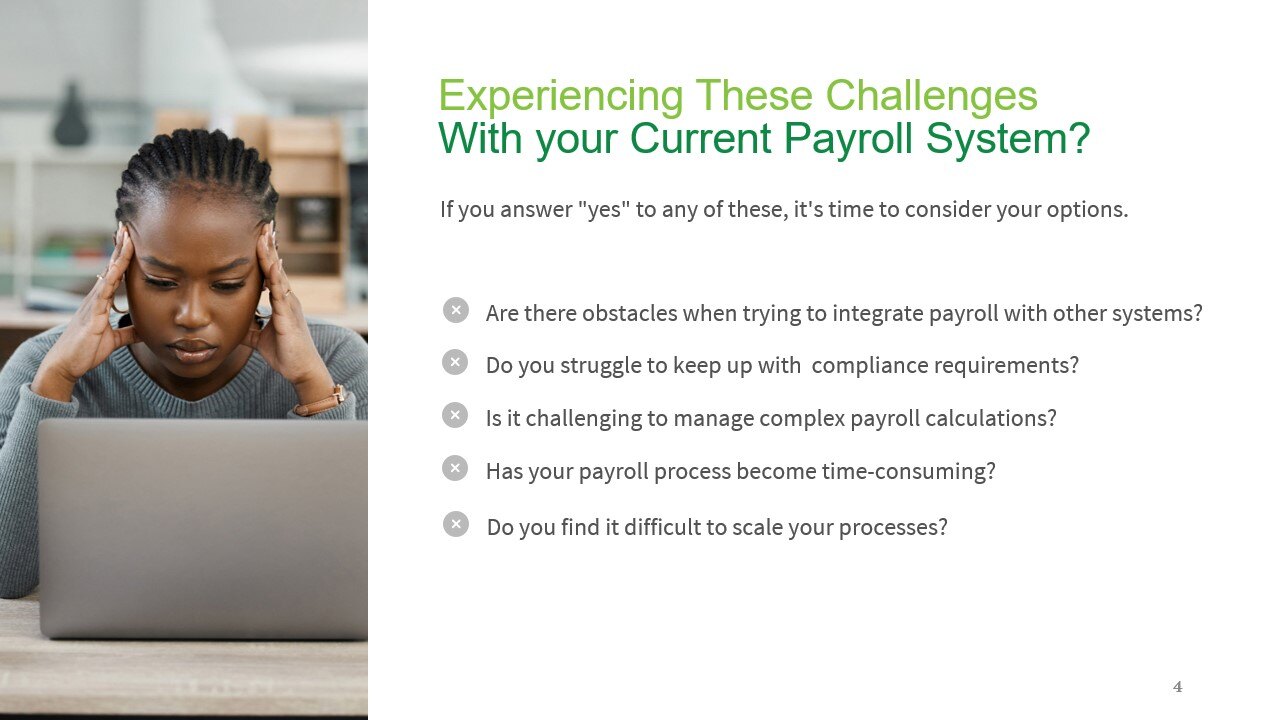 Experiencing These Challenges
With your Current Payroll System?

If you answer "yes" to any of these, it's time to consider your options.

Are there obstacles when trying to integrate payroll with other systems?

Do you struggle to keep up with compliance requirements?

Is it challenging to manage complex payroll calculations?

Has your payroll process become time-consuming?

Do you find it difficult to scale your processes?

4